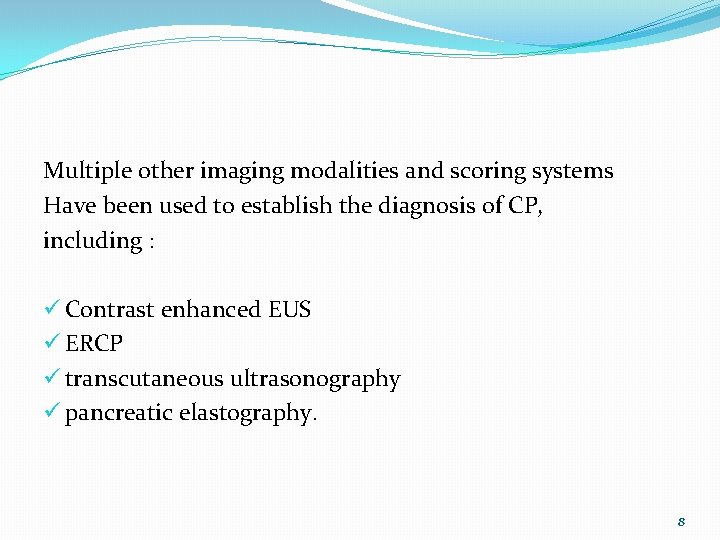 Multiple other imaging modalities and scoring systems Have been used to establish the diagnosis of CP, including :

✓ Contrast enhanced EUS
✓ ERCP
✓ transcutaneous ultrasonography
✓ pancreatic elastography.

8